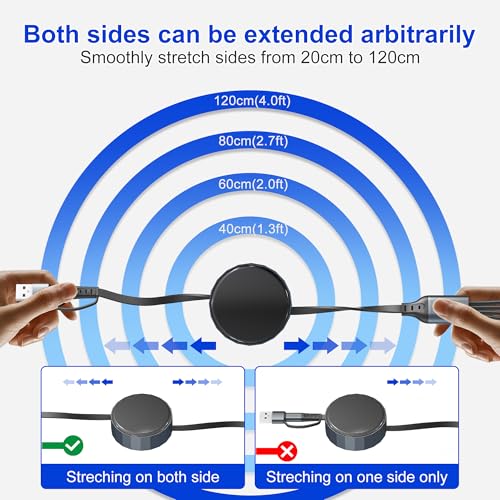 Both sides can be extended arbitrarily
Smoothly stretch sides from 20cm to 120cm

120cm(4.0ft)
80cm(2.7ft)
60cm(2.0ft)
40cm(1.3ft)

Streching on both side

Streching on one side only